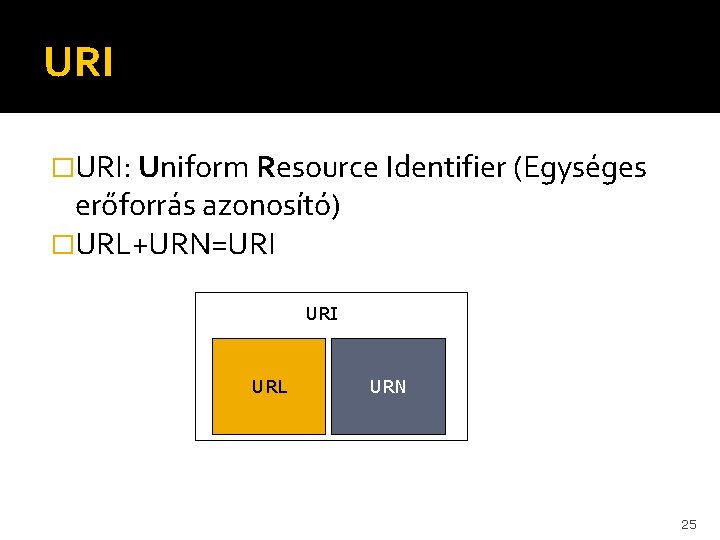 URI

□URI: Uniform Resource Identifier (Egységes erőforrás azonosító)
□URL+URN=URI

URI

URL

URN

25